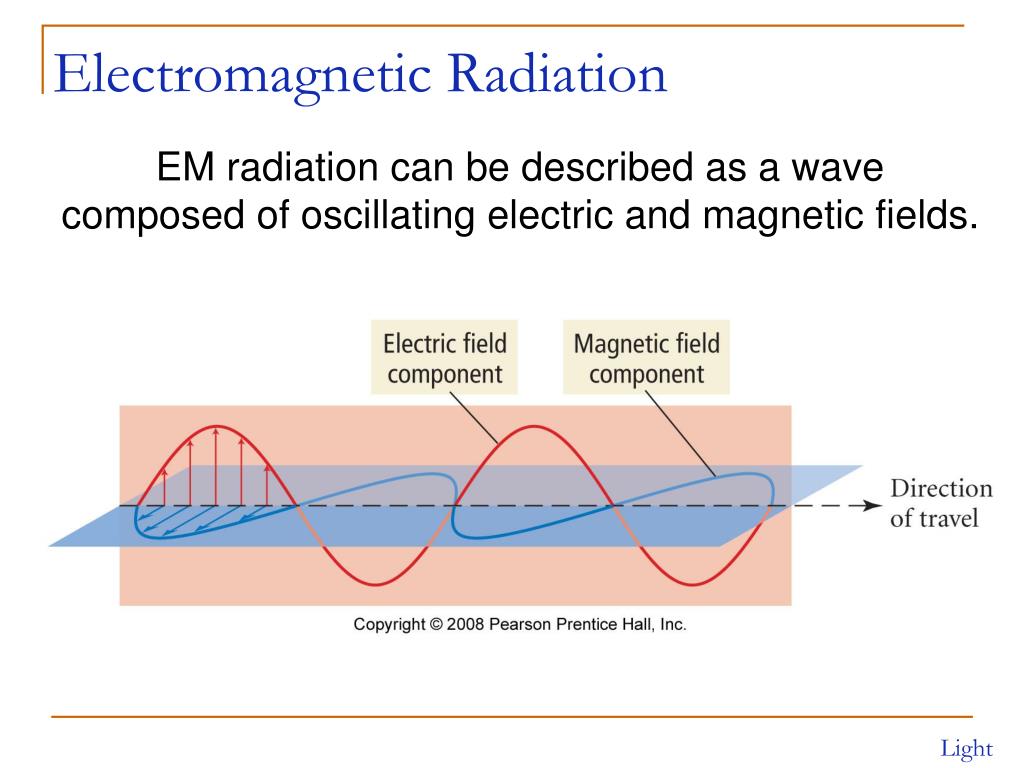 Electromagnetic Radiation

EM radiation can be described as a wave composed of oscillating electric and magnetic fields.

Electric field component

Magnetic field component

Direction of travel

Copyright © 2008 Pearson Prentice Hall, Inc.

Light